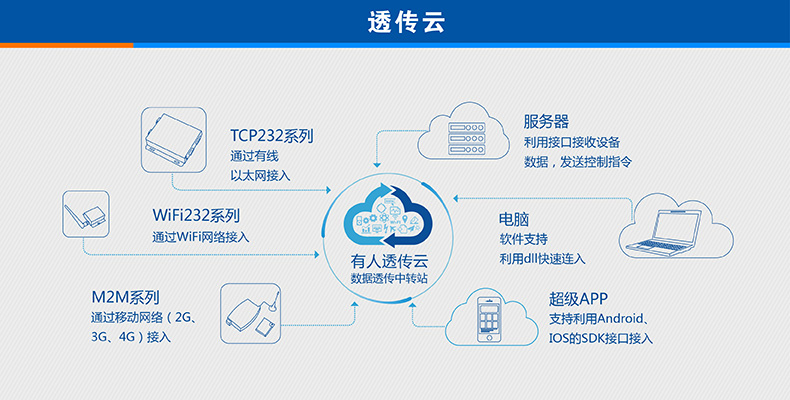 透传云

TCP232系列
通过有线
以太网接入

WiFi232系列
通过WiFi网络接入

M2M系列
通过移动网络（2G、3G、4G）接入

有人透传云
数据透传中转站

服务器
利用接口接收设备数据，发送控制指令

电脑
软件支持
利用dll快速连入

超级APP
支持利用Android、IOS的SDK接口接入